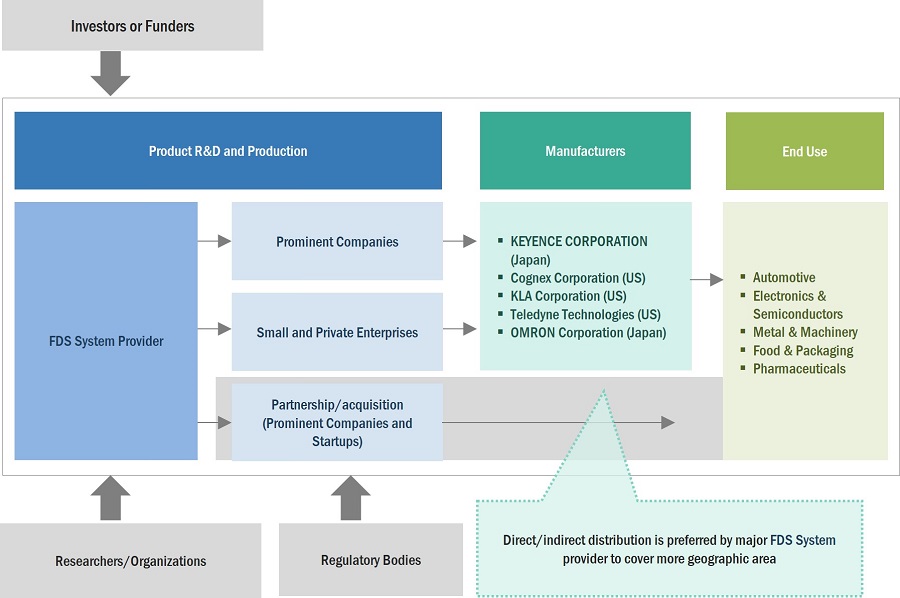 Investors or Funders

Product R&D and Production

Manufacturers

End Use

FDS System Provider

Prominent Companies

Small and Private Enterprises

Partnership/acquisition (Prominent Companies and Startups)

- KEYENCE CORPORATION (Japan)
- Cognex Corporation (US)
- KLA Corporation (US)
- Teledyne Technologies (US)
- OMRON Corporation (Japan)

- Automotive
- Electronics & Semiconductors
- Metal & Machinery
- Food & Packaging
- Pharmaceuticals

Researchers/Organizations

Regulatory Bodies

Direct/indirect distribution is preferred by major FDS System provider to cover more geographic area